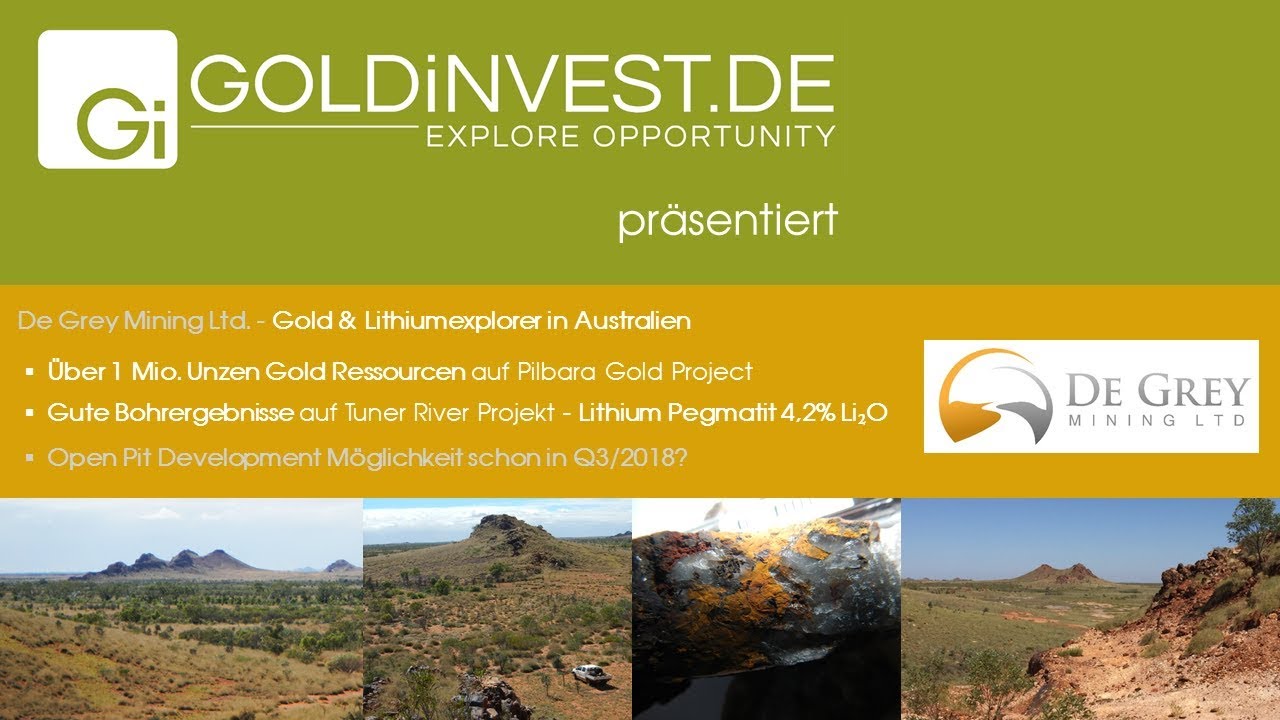 Gi GOLDiNVEST.DE
EXPLORE OPPORTUNITY

präsentiert

De Grey Mining Ltd. - Gold & Lithiumexplorer in Australien

▪ Über 1 Mio. Unzen Gold Ressourcen auf Pilbara Gold Project
▪ Gute Bohrergebnisse auf Tuner River Projekt - Lithium Pegmatit 4,2% $Li_2O$
▪ Open Pit Development Möglichkeit schon in Q3/2018?

DE GREY
MINING LTD